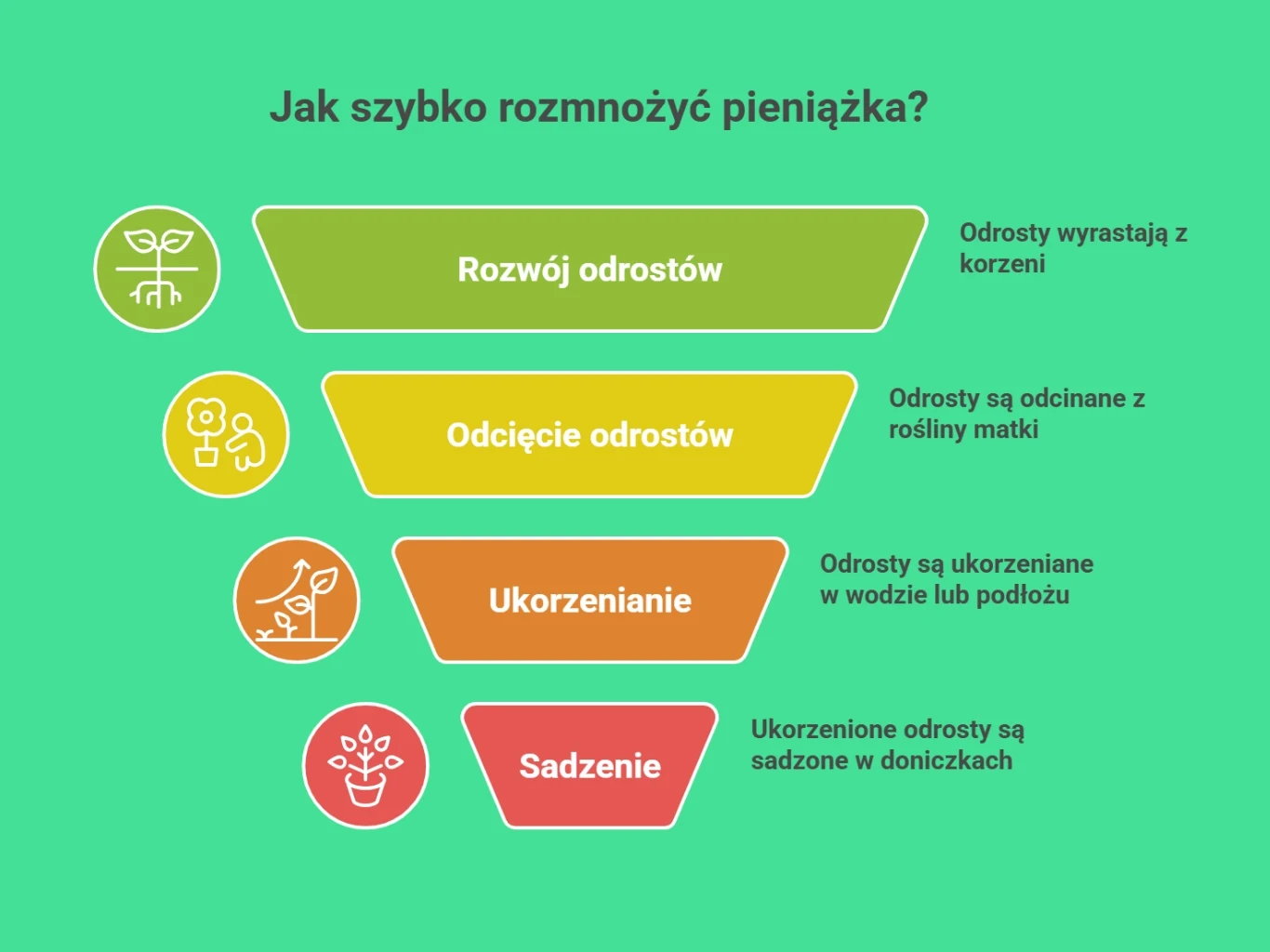 Jak szybko rozmnożyć pieniążka?

Rozwój odrostów

Odrosty wyrastają z korzeni

Odcięcie odrostów

Odrosty są odcinane z rośliny matki

Ukorzenianie

Odrosty są ukorzeniane w wodzie lub podłożu

Sadzenie

Ukorzenione odrosty są sadzone w doniczkach